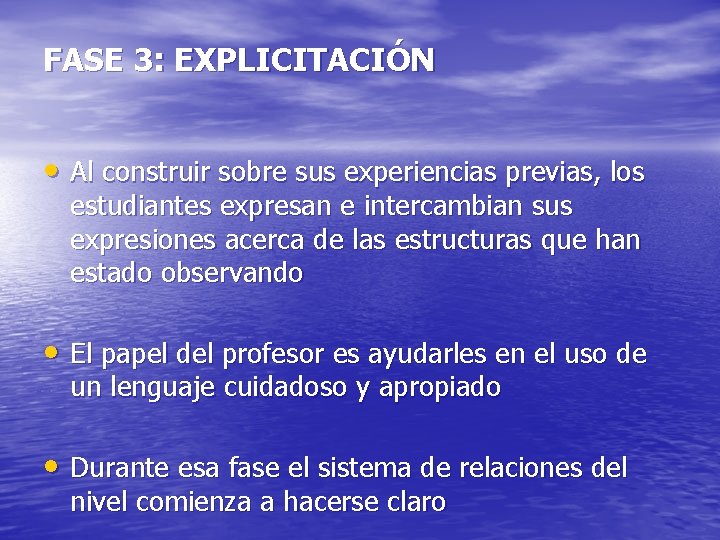 FASE 3: EXPLICITACIÓN

• Al construir sobre sus experiencias previas, los estudiantes expresan e intercambian sus expresiones acerca de las estructuras que han estado observando

• El papel del profesor es ayudarles en el uso de un lenguaje cuidadoso y apropiado

• Durante esa fase el sistema de relaciones del nivel comienza a hacerse claro